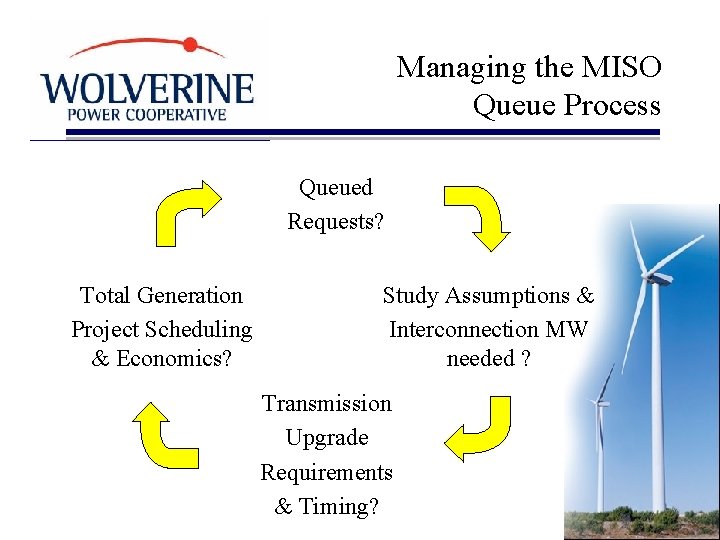 WOLVERINE
POWER COOPERATIVE

Managing the MISO Queue Process

Queued Requests?

Study Assumptions & Interconnection MW needed ?

Transmission Upgrade Requirements & Timing?

Total Generation Project Scheduling & Economics?